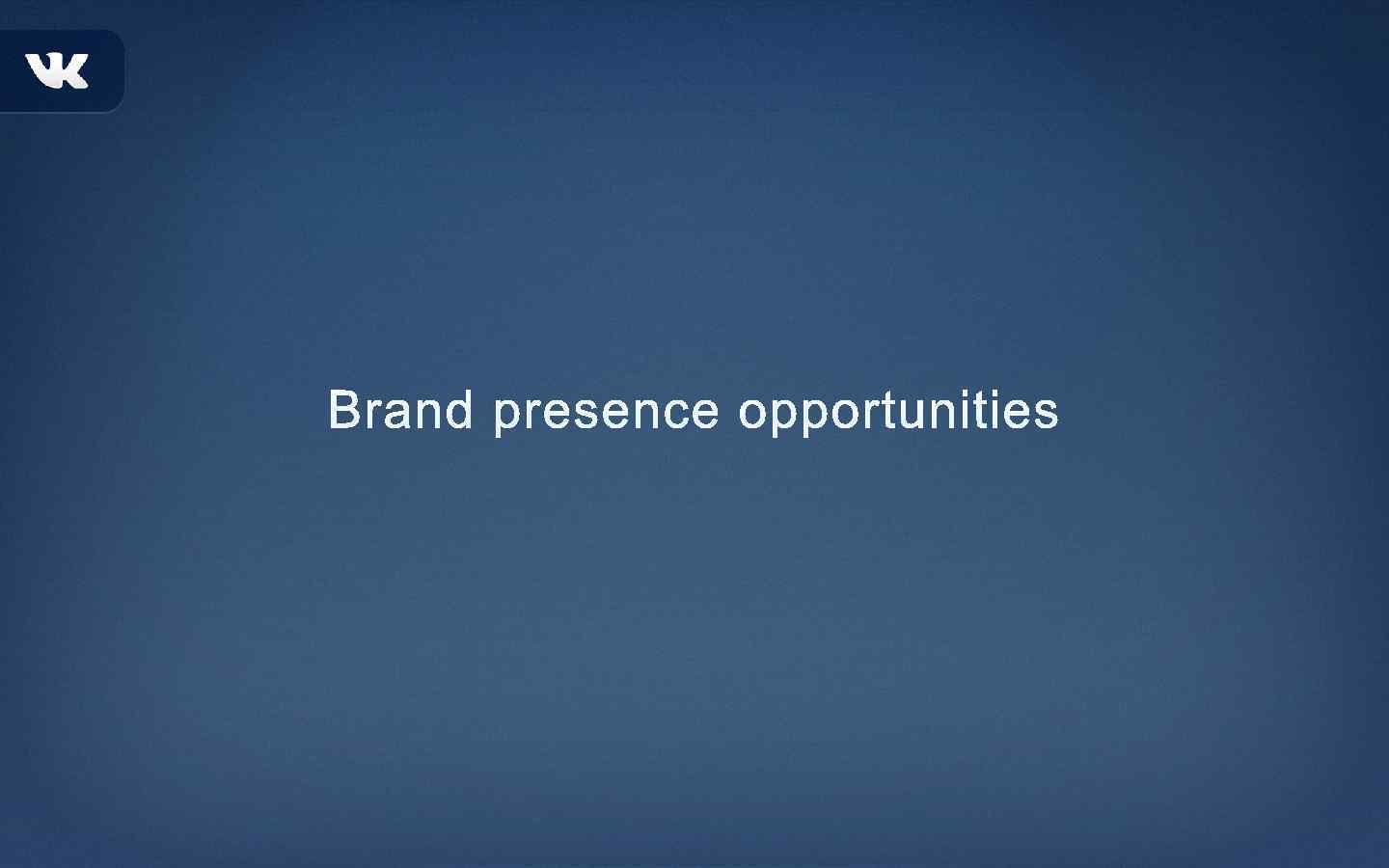 VK

Brand presence opportunities